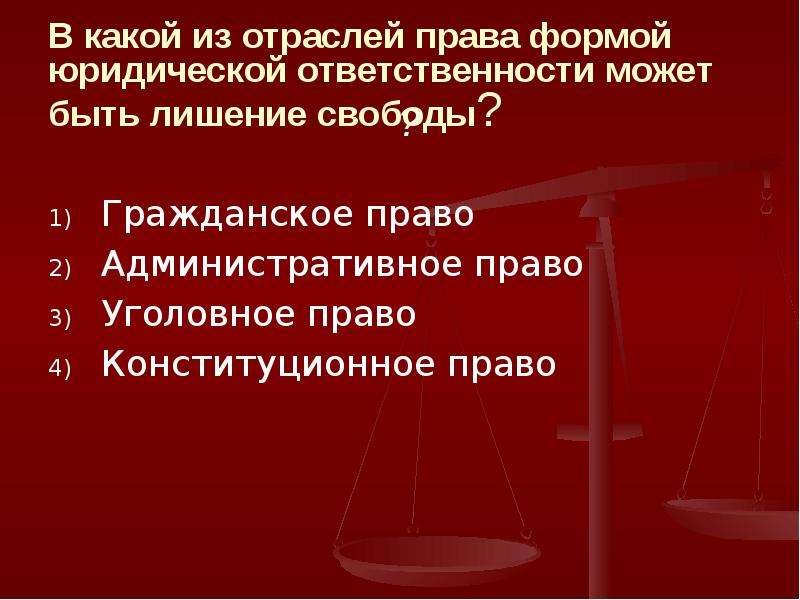 В какой из отраслей права формой юридической ответственности может быть лишение свободы?

1) Гражданское право
2) Административное право
3) Уголовное право
4) Конституционное право